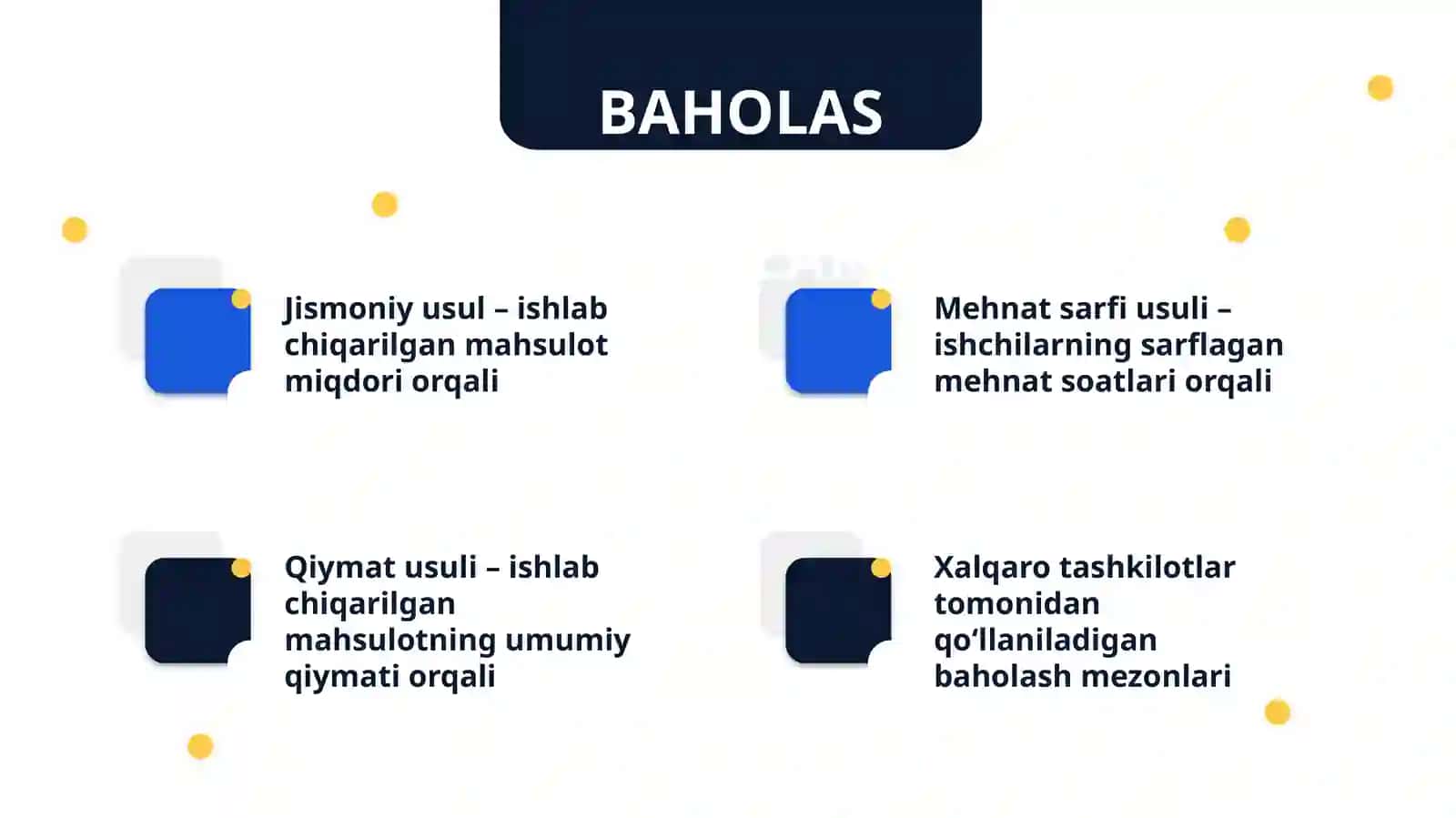 BAHOLAS

Jismoniy usul – ishlab chiqarilgan mahsulot miqdori orqali

Mehnat sarfi usuli – ishchilarning sarflagan mehnat soatlari orqali

Qiymat usuli – ishlab chiqarilgan mahsulotning umumiy qiymati orqali

Xalqaro tashkilotlar tomonidan qo‘llaniladigan baholash mezonlari